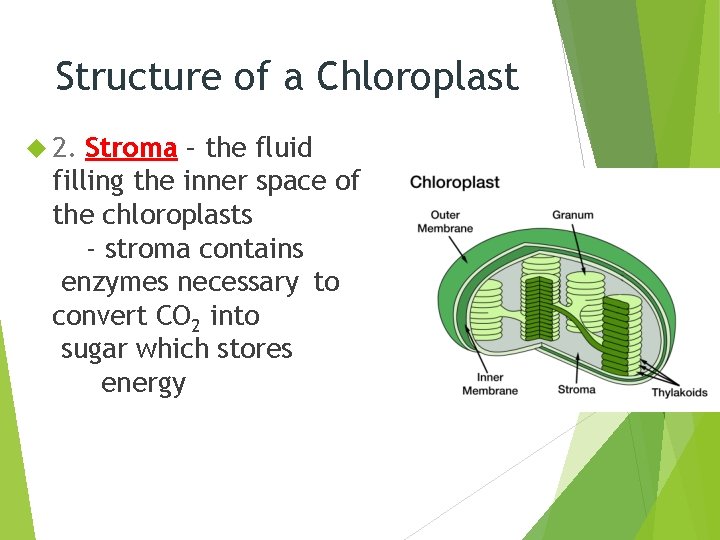 Structure of a Chloroplast

2. Stroma – the fluid filling the inner space of the chloroplasts

- stroma contains enzymes necessary to convert $CO_2$ into sugar which stores energy

Chloroplast

Outer Membrane

Granum

Inner Membrane

Stroma

Thylakoids